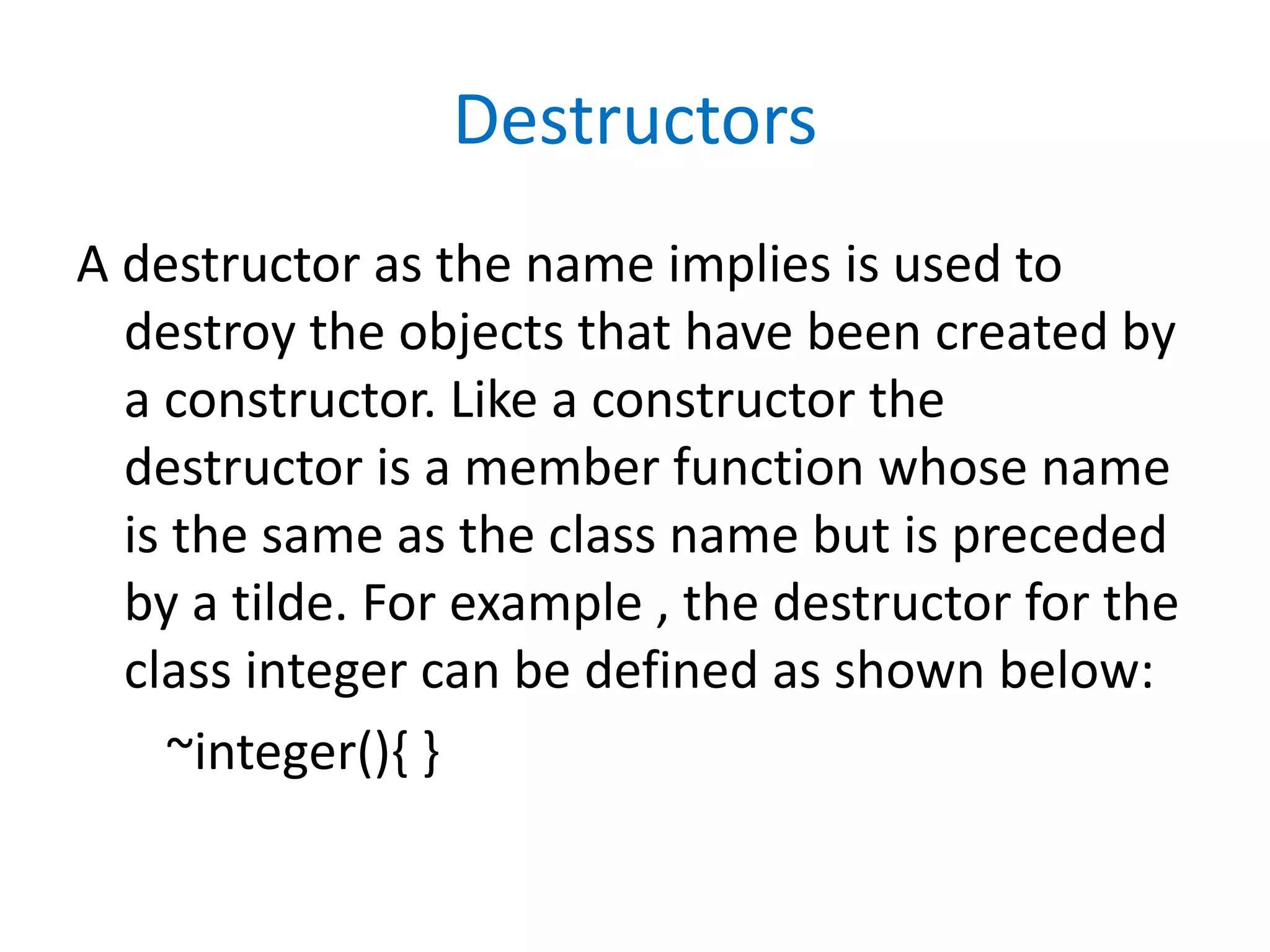 Destructors

A destructor as the name implies is used to destroy the objects that have been created by a constructor. Like a constructor the destructor is a member function whose name is the same as the class name but is preceded by a tilde. For example , the destructor for the class integer can be defined as shown below:

~integer(){ }